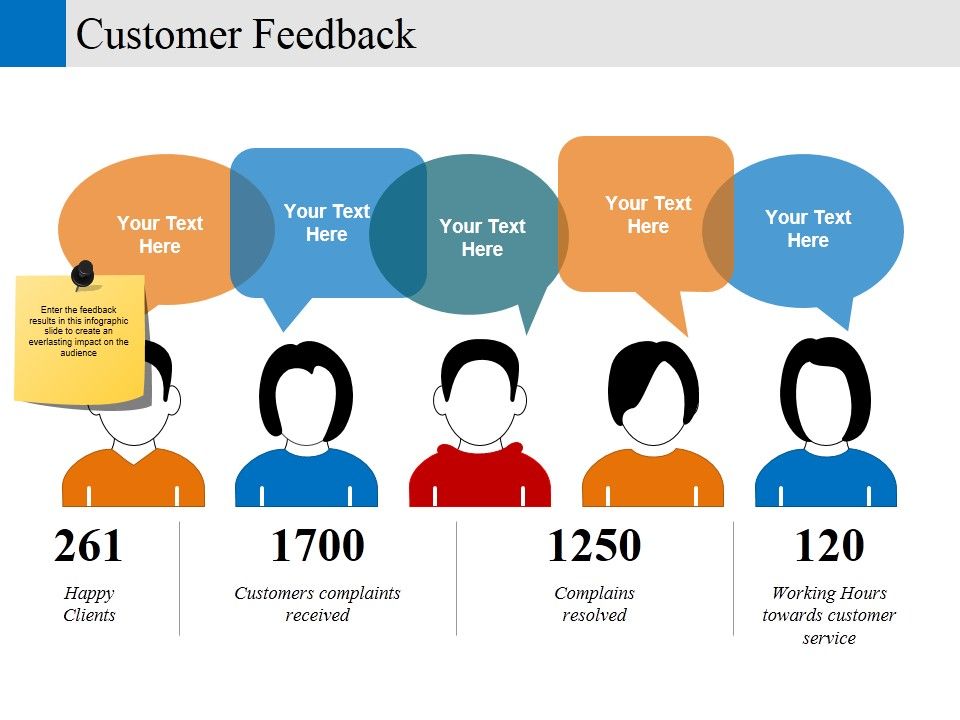 Customer Feedback

Your Text Here

Your Text Here

Your Text Here

Your Text Here

Your Text Here

Enter the feedback results in this infographic slide to create an everlasting impact on the audience

261
Happy Clients

1700
Customers complaints received

1250
Complains resolved

120
Working Hours towards customer service